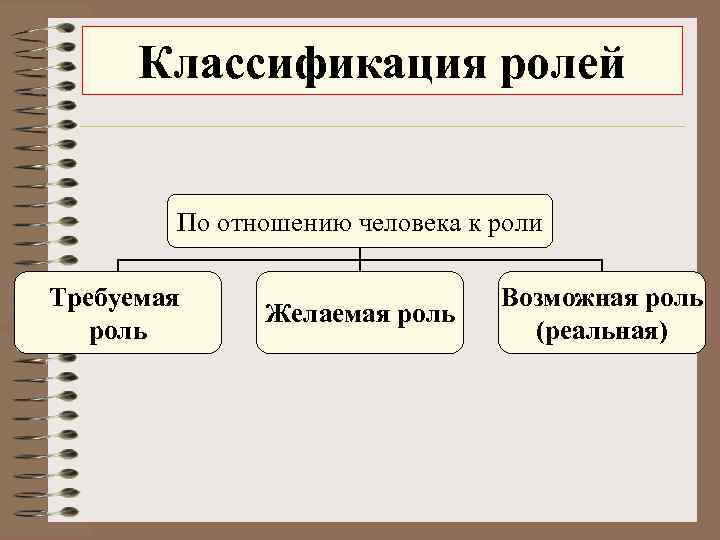 Классификация ролей

По отношению человека к роли

Требуемая роль

Желаемая роль

Возможная роль (реальная)